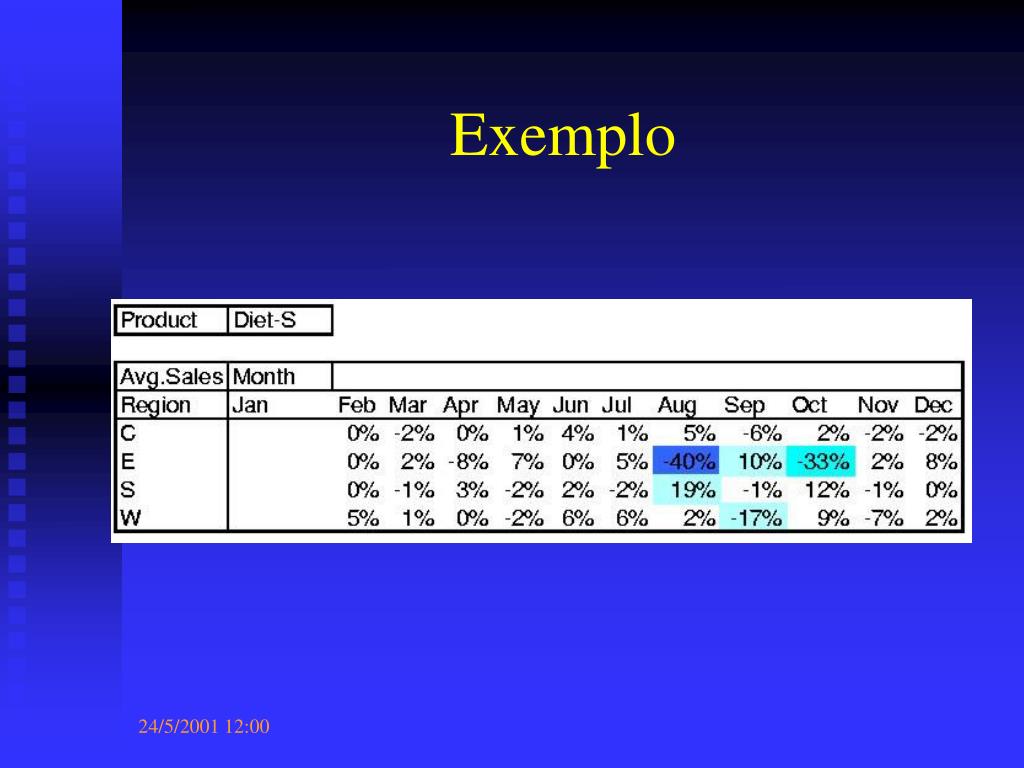 Exemplo

| Product | Diet-S |
|---|---|

| Avg.Sales | Month | | | | | | | | | | | |
|---|---|---|---|---|---|---|---|---|---|---|---|---|
| Region | Jan | Feb | Mar | Apr | May | Jun | Jul | Aug | Sep | Oct | Nov | Dec |
| C | | 0% | -2% | 0% | 1% | 4% | 1% | 5% | -6% | 2% | -2% | -2% |
| E | | 0% | 2% | -8% | 7% | 0% | 5% | -40% | 10% | -33% | 2% | 8% |
| S | | 0% | -1% | 3% | -2% | 2% | -2% | 19% | -1% | 12% | -1% | 0% |
| W | | 5% | 1% | 0% | -2% | 6% | 6% | 2% | -17% | 9% | -7% | 2% |

24/5/2001 12:00